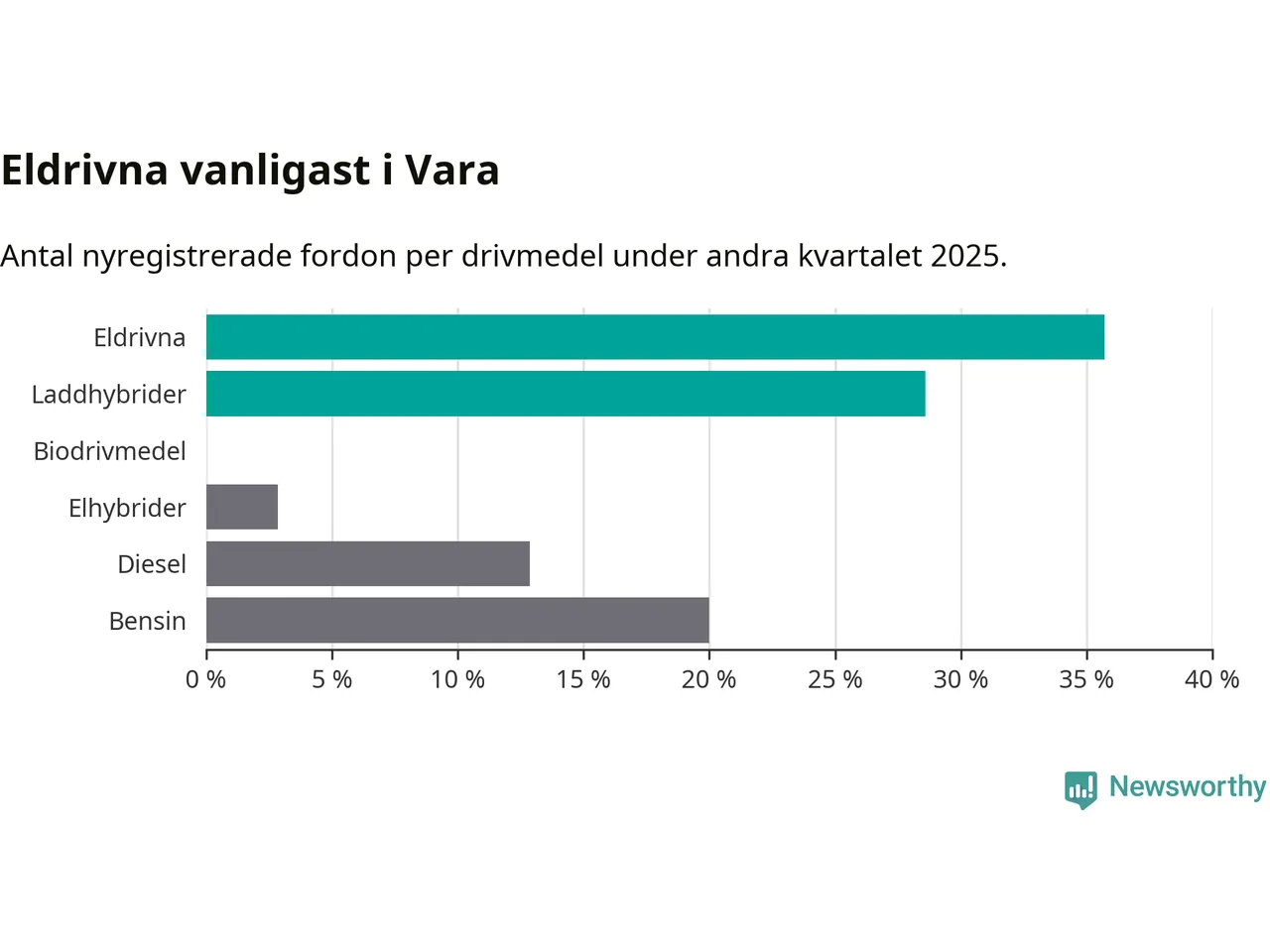 Eldrivna vanligast i Vara

Antal nyregistrerade fordon per drivmedel under andra kvartalet 2025.

Eldrivna
Laddhybrider
Biodrivmedel
Elhybrider
Diesel
Bensin

0 %
5 %
10 %
15 %
20 %
25 %
30 %
35 %
40 %

Newsworthy